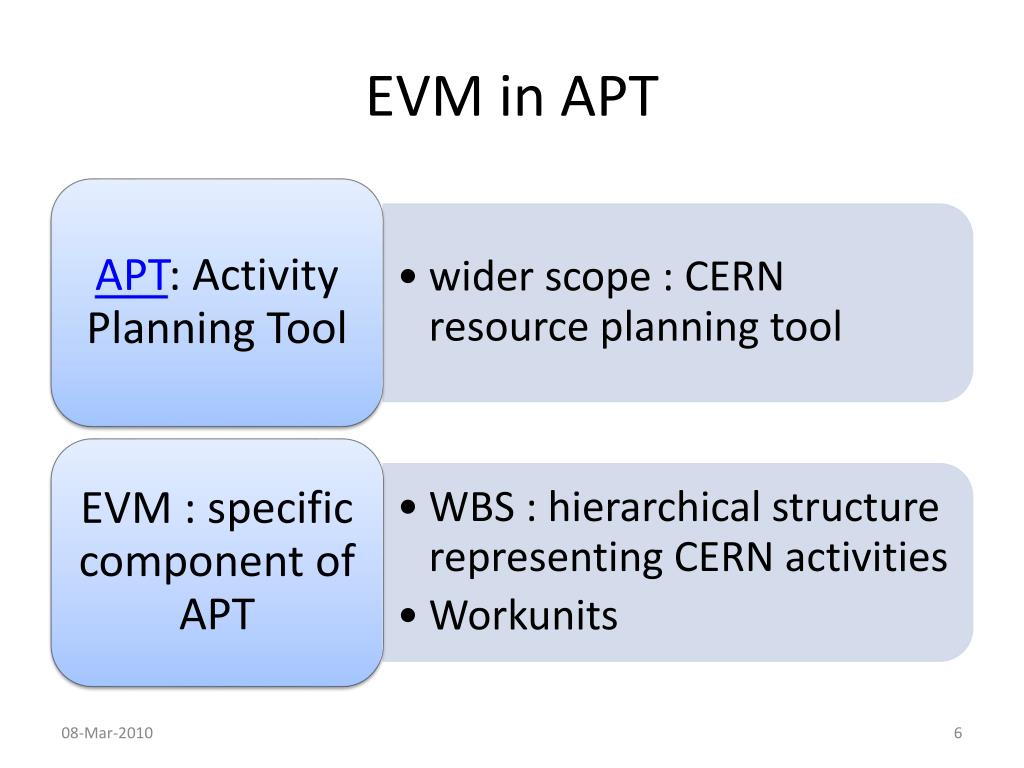 EVM in APT

APT: Activity Planning Tool

• wider scope : CERN resource planning tool

EVM : specific component of APT

• WBS : hierarchical structure representing CERN activities
• Workunits

08-Mar-2010

6